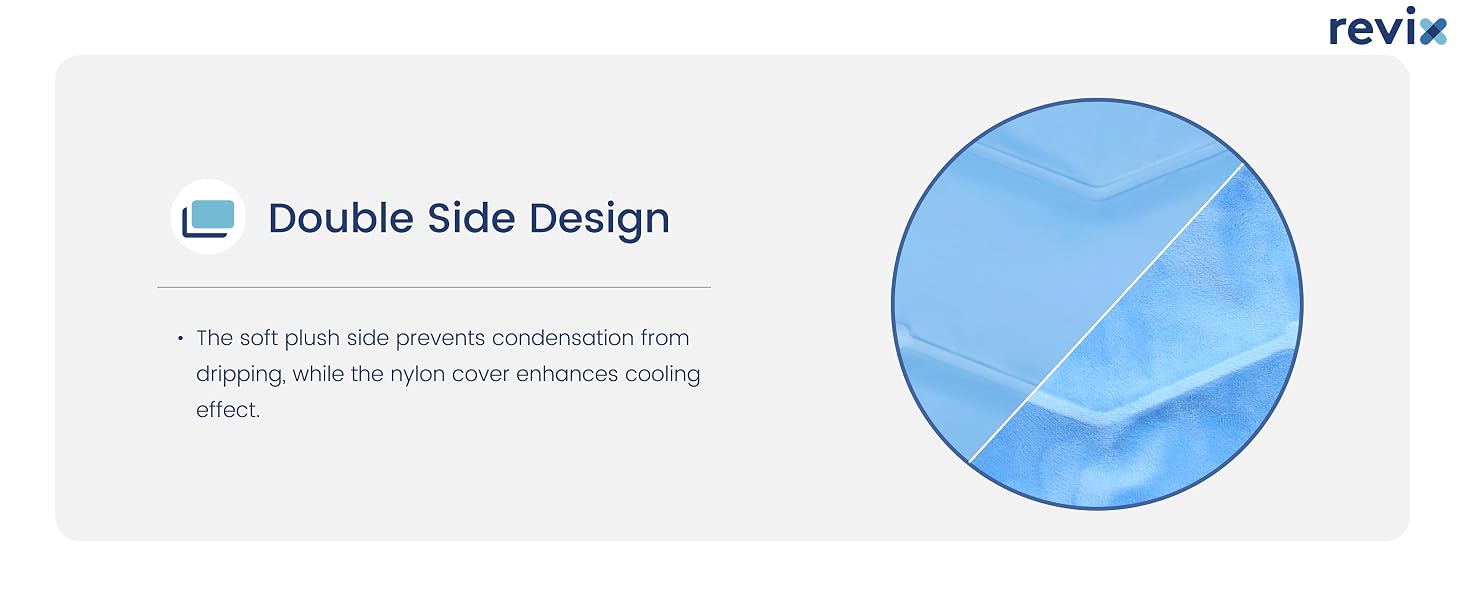 revix

Double Side Design

• The soft plush side prevents condensation from dripping, while the nylon cover enhances cooling effect.